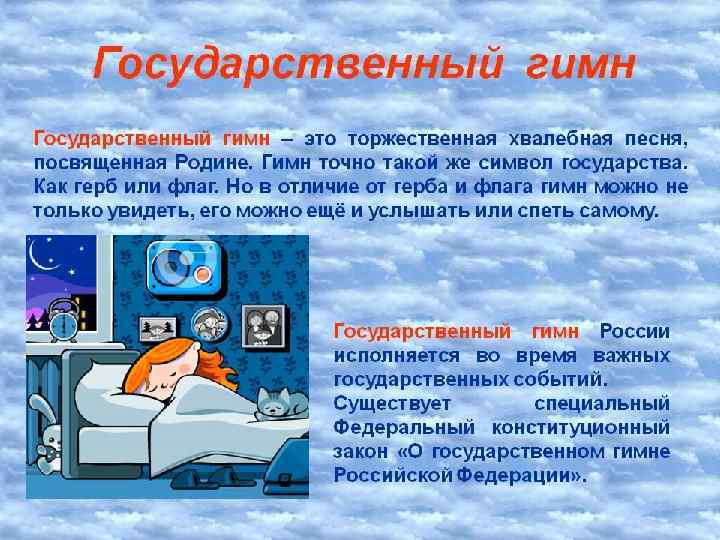 Государственный гимн

Государственный гимн – это торжественная хвалебная песня, посвященная Родине. Гимн точно такой же символ государства. Как герб или флаг. Но в отличие от герба и флага гимн можно не только увидеть, его можно ещё и услышать или спеть самому.

Государственный гимн России исполняется во время важных государственных событий. Существует специальный Федеральный конституционный закон «О государственном гимне Российской Федерации».